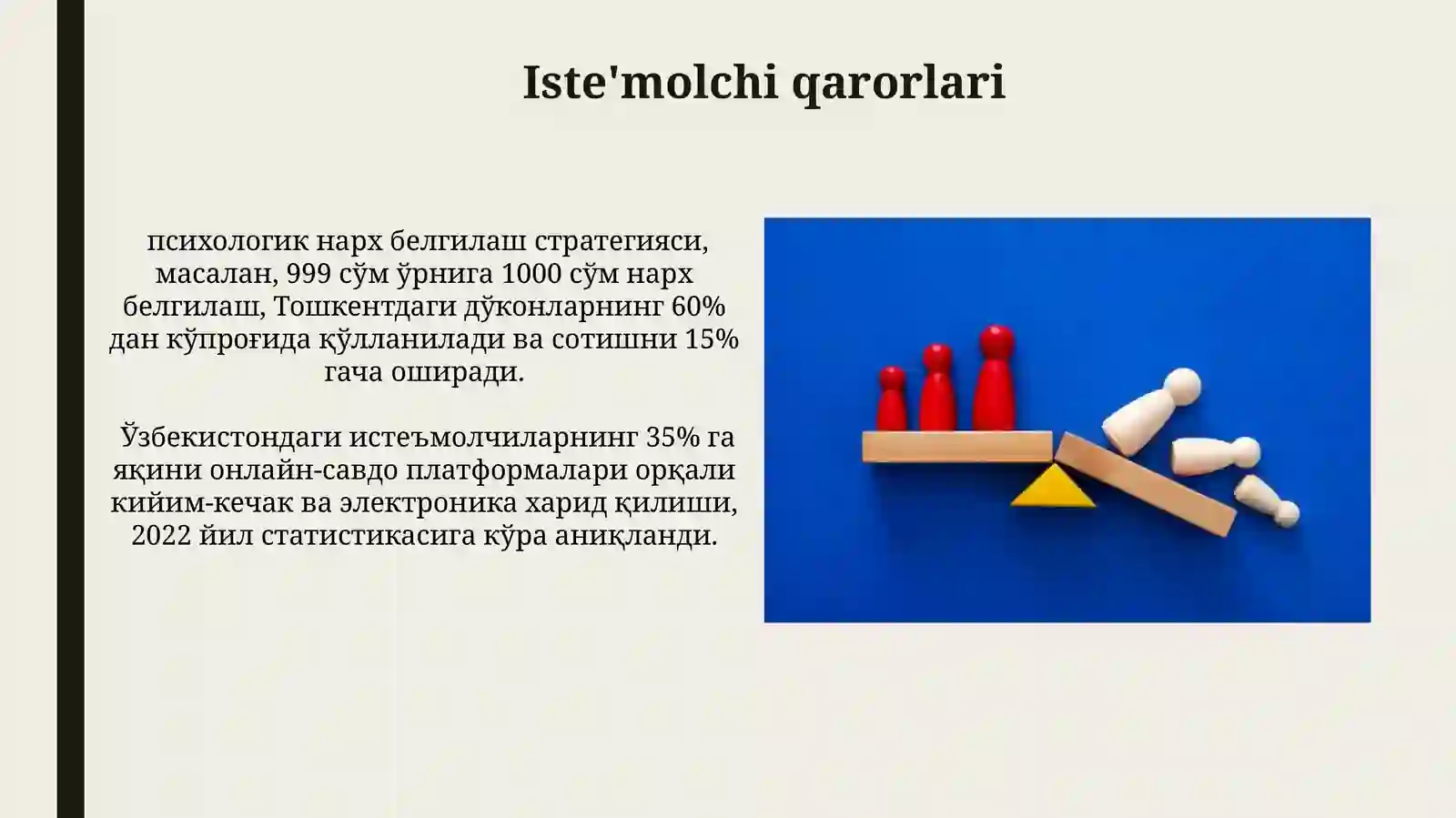 Iste'molchi qarorlari

психологик нарх белгилаш стратегияси, масалан, 999 сўм ўрнига 1000 сўм нарх белгилаш, Тошкентдаги дўконларнинг 60% дан кўпроғида қўлланилади ва сотишни 15% гача оширади.

Ўзбекистондаги истеъмолчиларнинг 35% га яқини онлайн-савдо платформалари орқали кийим-кечак ва электроника харид қилиши, 2022 йил статистикасига кўра аниқланди.